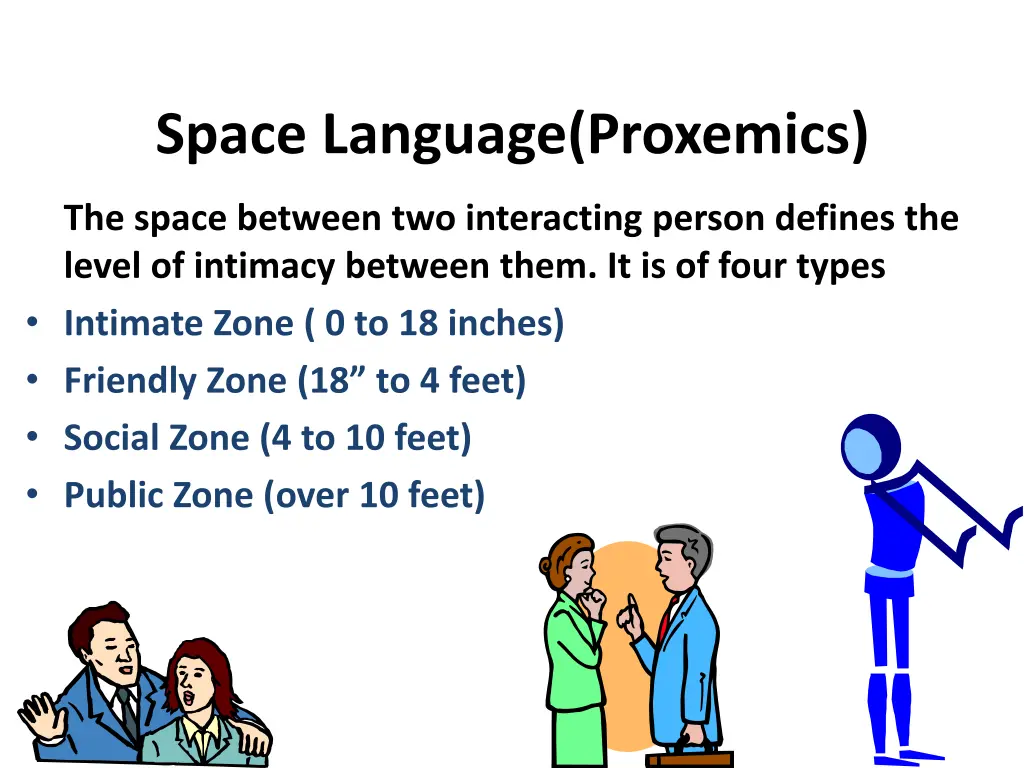 Space Language(Proxemics)

The space between two interacting person defines the level of intimacy between them. It is of four types

• Intimate Zone ( 0 to 18 inches)
• Friendly Zone (18” to 4 feet)
• Social Zone (4 to 10 feet)
• Public Zone (over 10 feet)